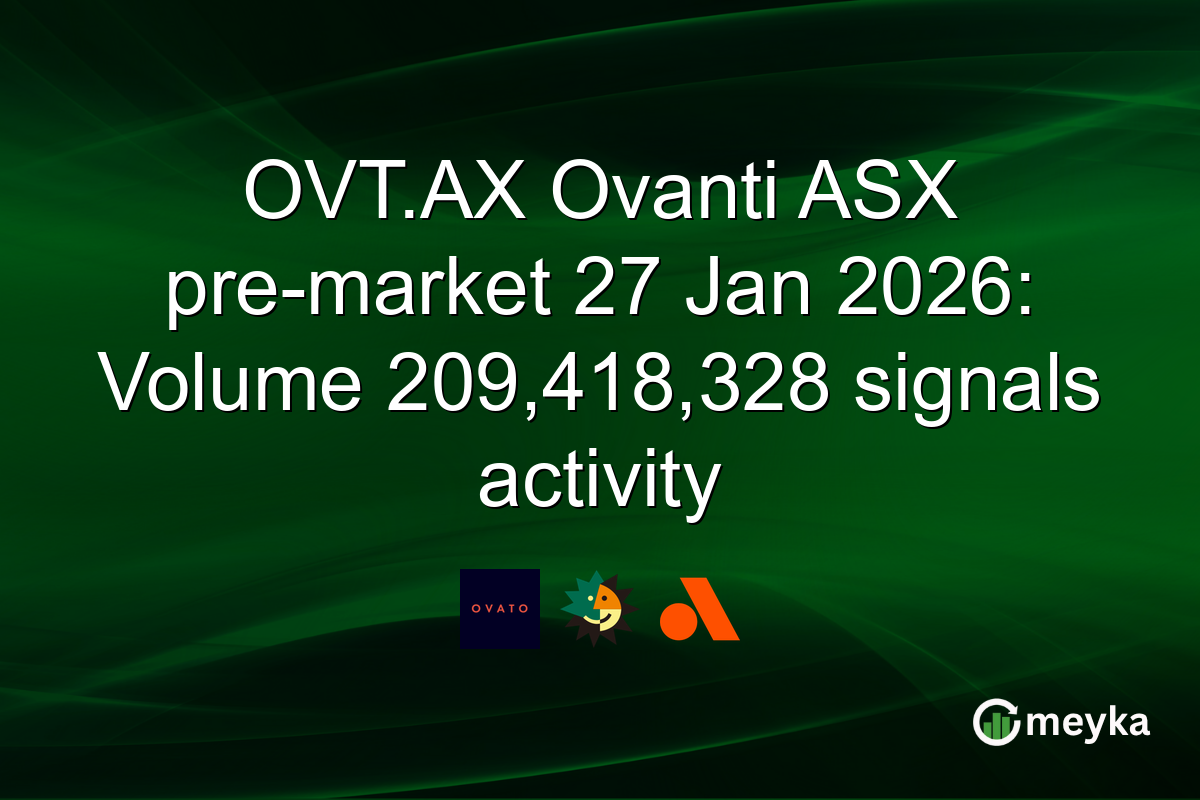 OVT.AX Ovanti ASX pre-market 27 Jan 2026: Volume 209,418,328 signals activity

OVATO

meyka